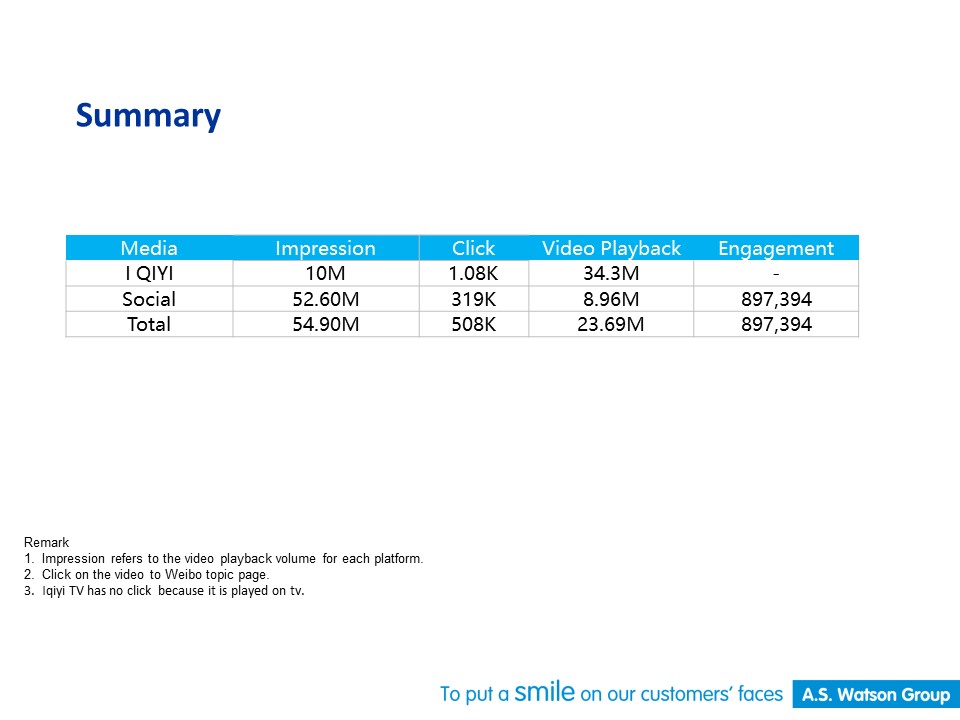 Summary

| Media | Impression | Click | Video Playback | Engagement |
|---|---|---|---|---|
| I QIYI | 10M | 1.08K | 34.3M | - |
| Social | 52.60M | 319K | 8.96M | 897,394 |
| Total | 54.90M | 508K | 23.69M | 897,394 |

Remark
1. Impression refers to the video playback volume for each platform.
2. Click on the video to Weibo topic page.
3. Iqiyi TV has no click because it is played on tv.

To put a smile on our customers' faces A.S. Watson Group